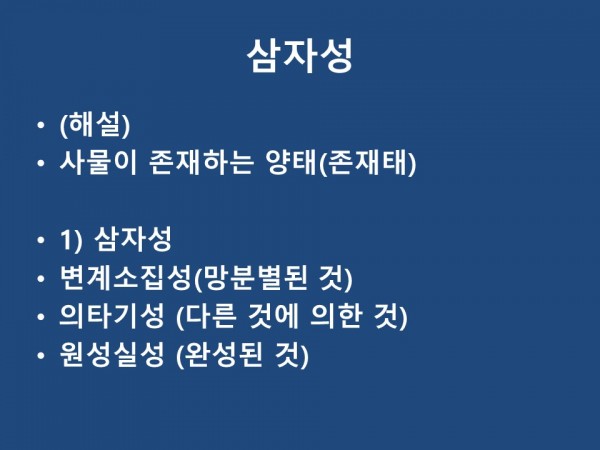 삼자성

• (해설)
• 사물이 존재하는 양태(존재태)

• 1) 삼자성
• 변계소집성(망분별된 것)
• 의타기성 (다른 것에 의한 것)
• 원성실성 (완성된 것)